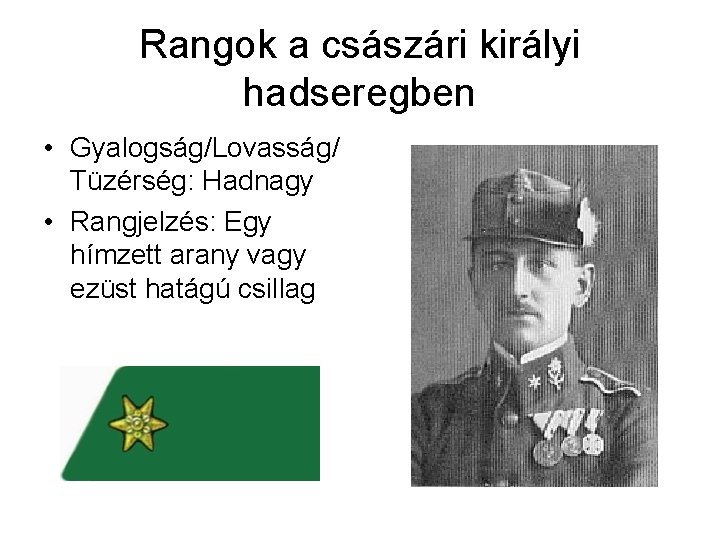 Rangok a császári királyi hadseregben

• Gyalogság/Lovasság/ Tüzérség: Hadnagy

• Rangjelzés: Egy hímzett arany vagy ezüst hatágú csillag